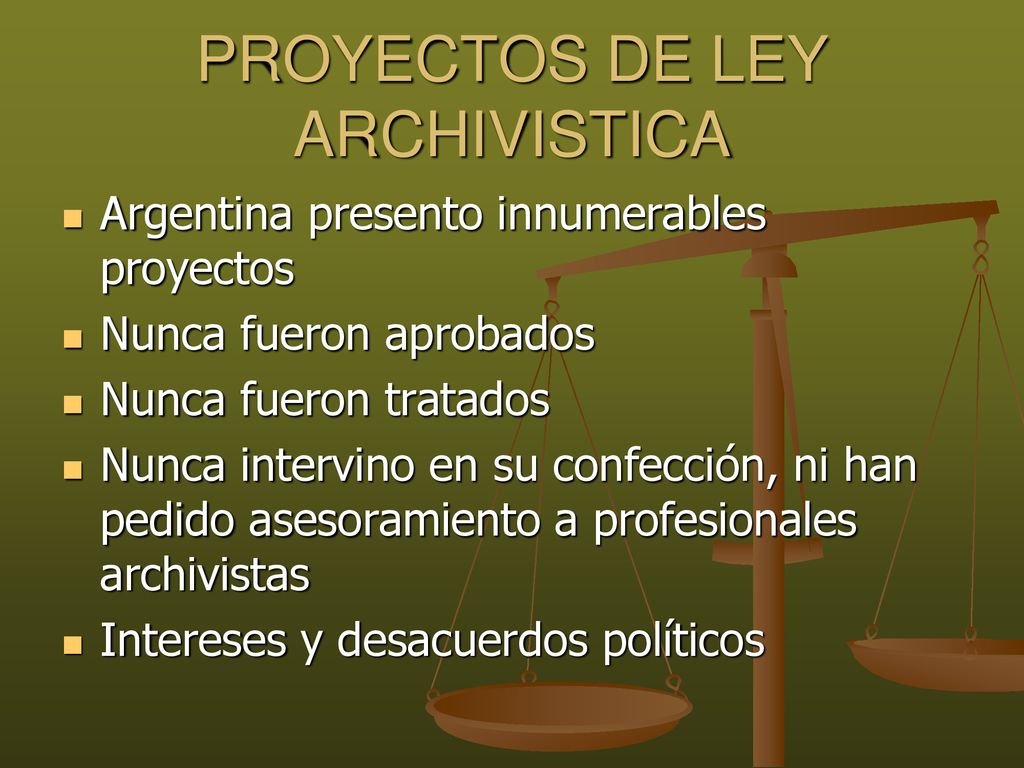 PROYECTOS DE LEY ARCHIVISTICA

- Argentina presento innumerables proyectos
- Nunca fueron aprobados
- Nunca fueron tratados
- Nunca intervino en su confección, ni han pedido asesoramiento a profesionales archivistas
- Intereses y desacuerdos políticos